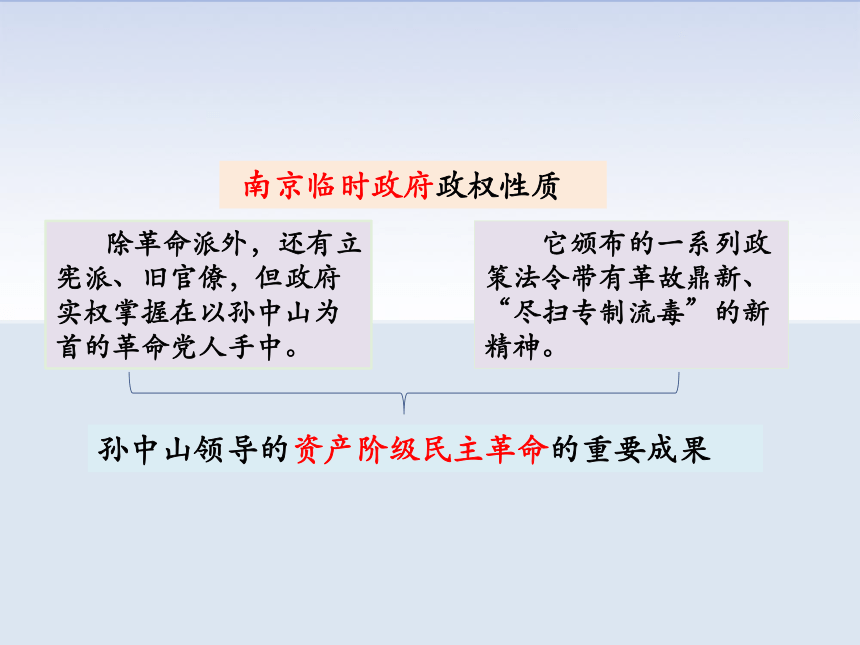 南京临时政府政权性质

除革命派外，还有立宪派、旧官僚，但政府实权掌握在以孙中山为首的革命党人手中。

它颁布的一系列政策法令带有革故鼎新、“尽扫专制流毒”的新精神。

孙中山领导的资产阶级民主革命的重要成果